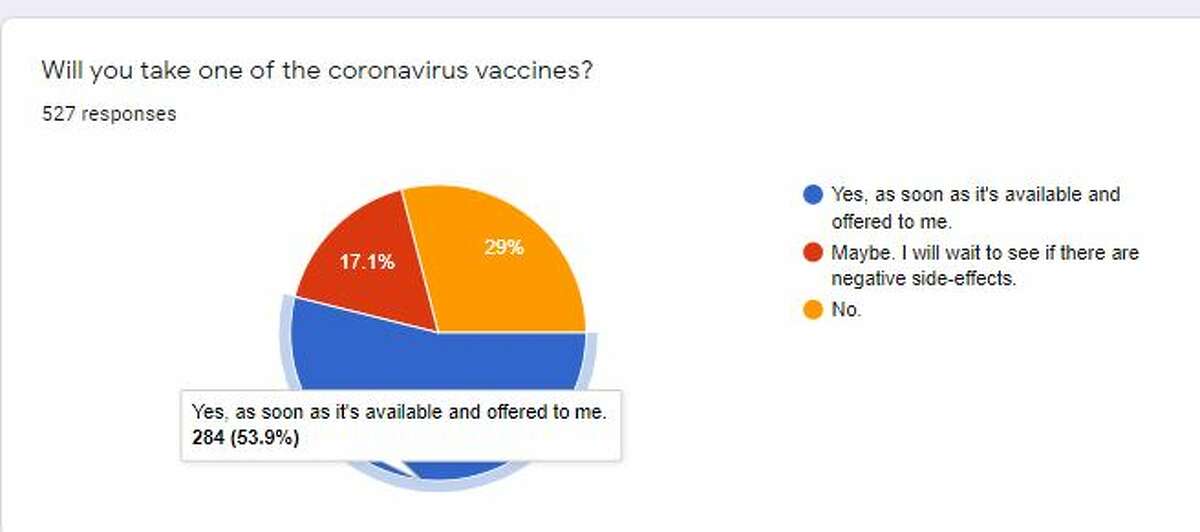 Will you take one of the coronavirus vaccines?

527 responses

17.1%

29%

Yes, as soon as it's available and offered to me.
284 (53.9%)

Yes, as soon as it's available and offered to me.

Maybe. I will wait to see if there are negative side-effects.

No.